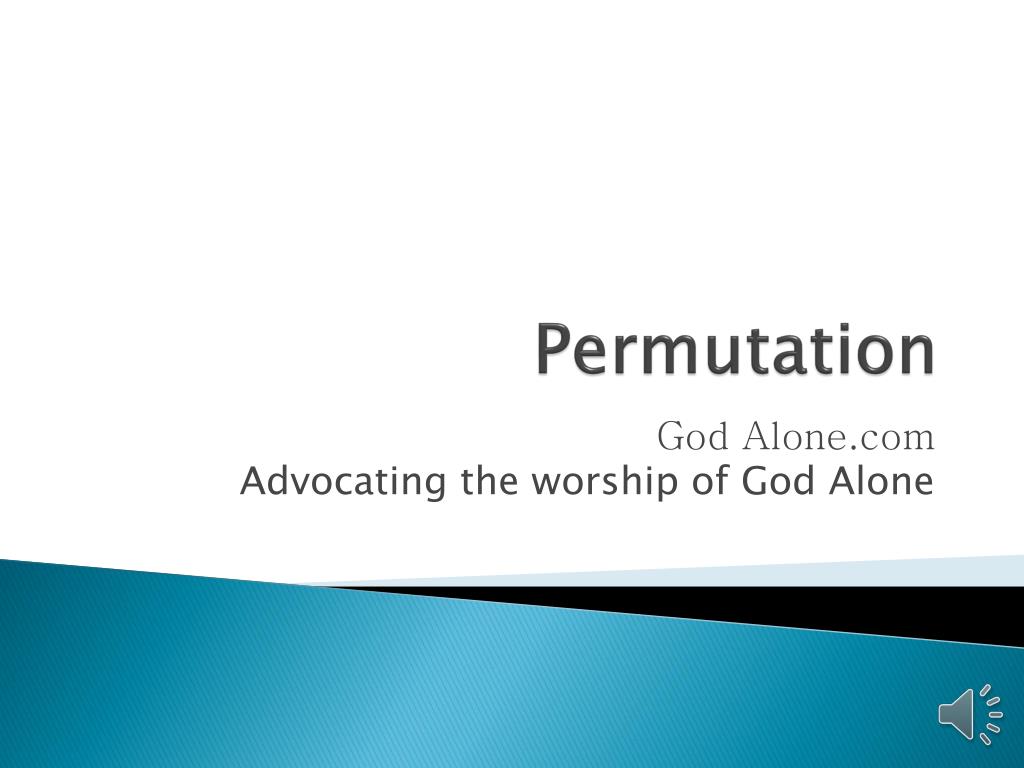 Permutation

God Alone.com
Advocating the worship of God Alone